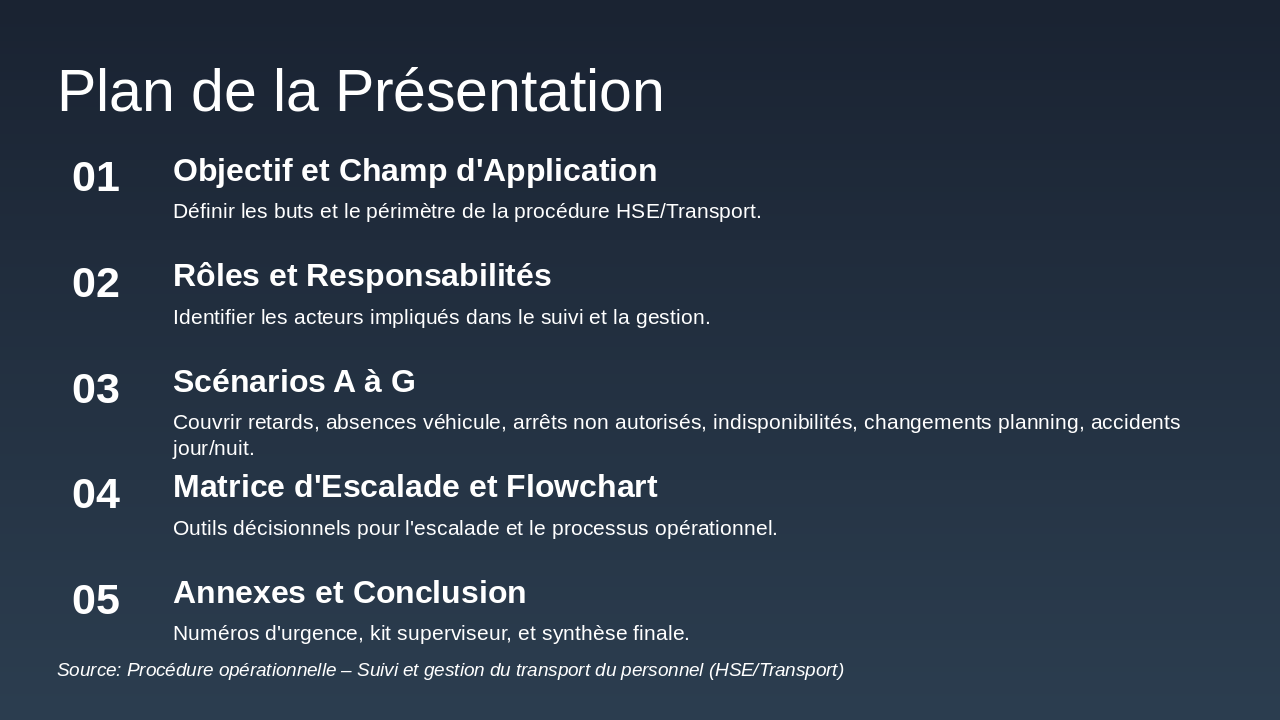 Plan de la Présentation

01
Objectif et Champ d'Application
Définir les buts et le périmètre de la procédure HSE/Transport.

02
Rôles et Responsabilités
Identifier les acteurs impliqués dans le suivi et la gestion.

03
Scénarios A à G
Couvrir retards, absences véhicule, arrêts non autorisés, indisponibilités, changements planning, accidents jour/nuit.

04
Matrice d'Escalade et Flowchart
Outils décisionnels pour l'escalade et le processus opérationnel.

05
Annexes et Conclusion
Numéros d'urgence, kit superviseur, et synthèse finale.

Source: Procédure opérationnelle – Suivi et gestion du transport du personnel (HSE/Transport)